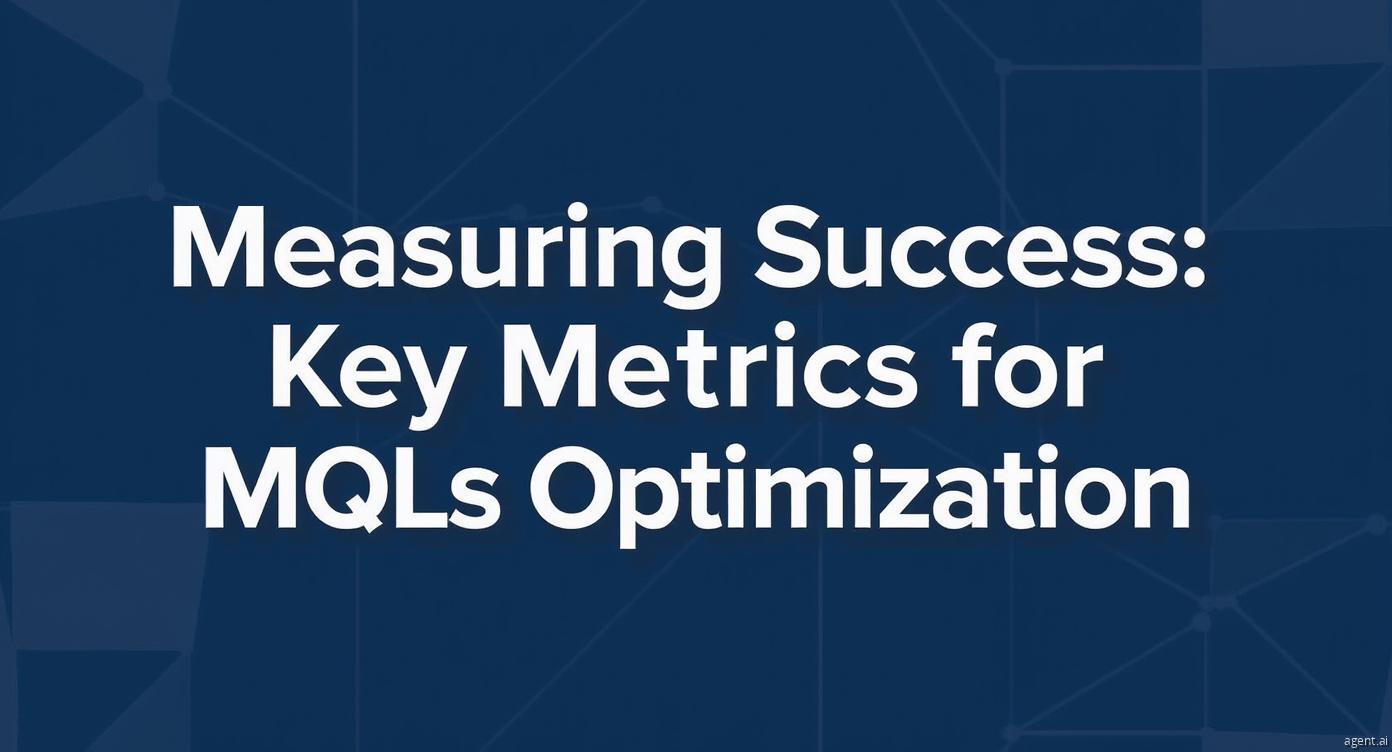 Measuring Success: Key Metrics for MQLs Optimization

agent.ai